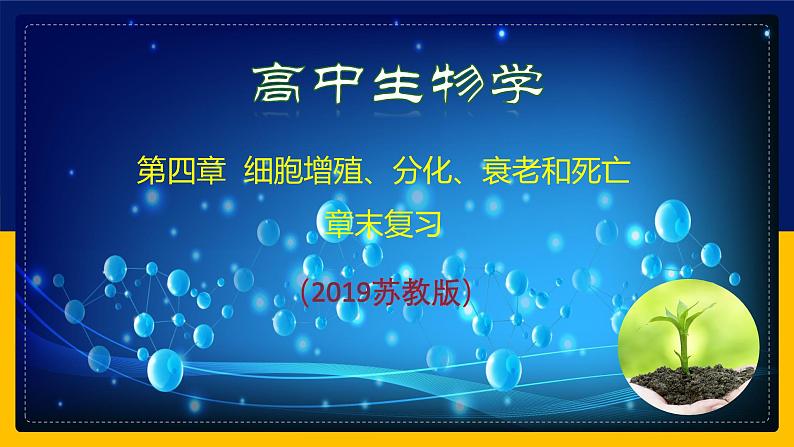 高中生物学

第四章 细胞增殖、分化、衰老和死亡

章末复习

(2019苏教版)